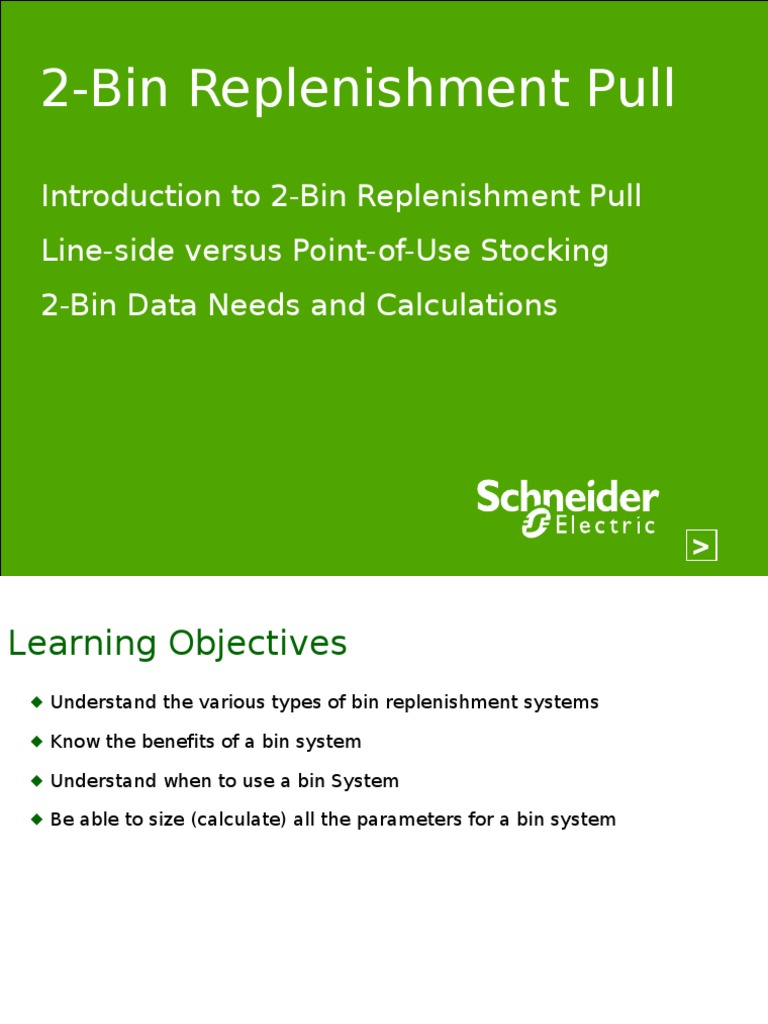 2-Bin Replenishment Pull

Introduction to 2-Bin Replenishment Pull

Line-side versus Point-of-Use Stocking

2-Bin Data Needs and Calculations

Schneider Electric

>

Learning Objectives

◆ Understand the various types of bin replenishment systems

◆ Know the benefits of a bin system

◆ Understand when to use a bin System

◆ Be able to size (calculate) all the parameters for a bin system